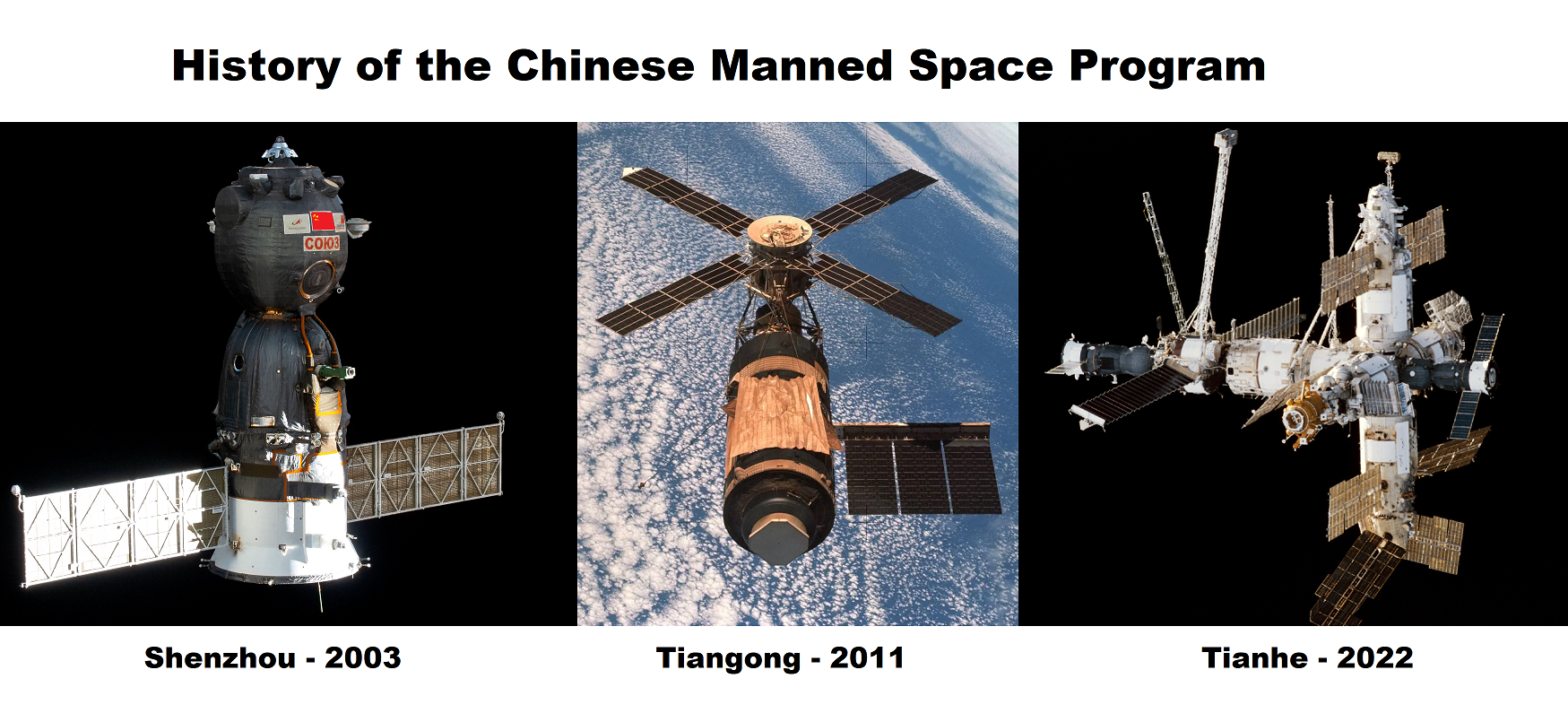 History of the Chinese Manned Space Program

СОЮЗ

Shenzhou - 2003

Tiangong - 2011

Tianhe - 2022